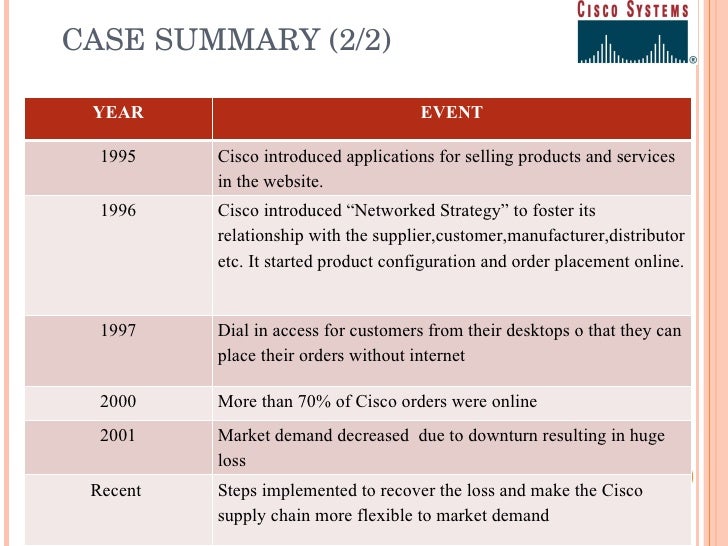 CASE SUMMARY (2/2)

CISCO SYSTEMS

| YEAR | EVENT |
|---|---|
| 1995 | Cisco introduced applications for selling products and services in the website. |
| 1996 | Cisco introduced “Networked Strategy” to foster its relationship with the supplier,customer,manufacturer,distributor etc. It started product configuration and order placement online. |
| 1997 | Dial in access for customers from their desktops o that they can place their orders without internet |
| 2000 | More than 70% of Cisco orders were online |
| 2001 | Market demand decreased due to downturn resulting in huge loss |
| Recent | Steps implemented to recover the loss and make the Cisco supply chain more flexible to market demand |